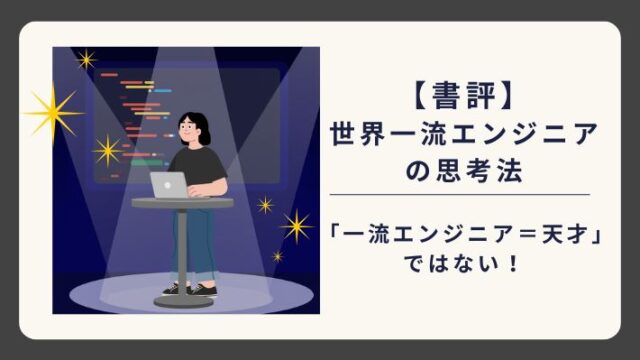 【書評】
世界一流エンジニアの思考法

「一流エンジニア＝天才」ではない！